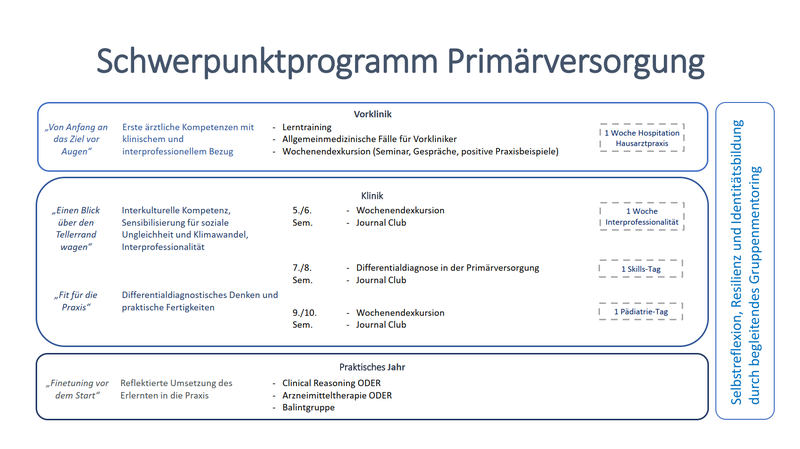 Schwerpunktprogramm Primärversorgung

Vorklinik

„Von Anfang an das Ziel vor Augen"

Erste ärztliche Kompetenzen mit klinischem und interprofessionellem Bezug

- Lerntraining
- Allgemeinmedizinische Fälle für Vorkliniker
- Wochenendexkursion (Seminar, Gespräche, positive Praxisbeispiele)

1 Woche Hospitation Hausarztpraxis

Klinik

„Einen Blick über den Tellerrand wagen"

Interkulturelle Kompetenz, Sensibilisierung für soziale Ungleichheit und Klimawandel, Interprofessionalität

5./6. Sem.

- Wochenendexkursion
- Journal Club

1 Woche Interprofessionalität

7./8. Sem.

- Differentialdiagnose in der Primärversorgung
- Journal Club

1 Skills-Tag

„Fit für die Praxis"

Differentialdiagnostisches Denken und praktische Fertigkeiten

9./10. Sem.

- Wochenendexkursion
- Journal Club

1 Pädiatrie-Tag

Praktisches Jahr

„Finetuning vor dem Start"

Reflektierte Umsetzung des Erlernten in die Praxis

- Clinical Reasoning ODER
- Arzneimitteltherapie ODER
- Balintgruppe

Selbstreflexion, Resilienz und Identitätsbildung durch begleitendes Gruppenmentoring